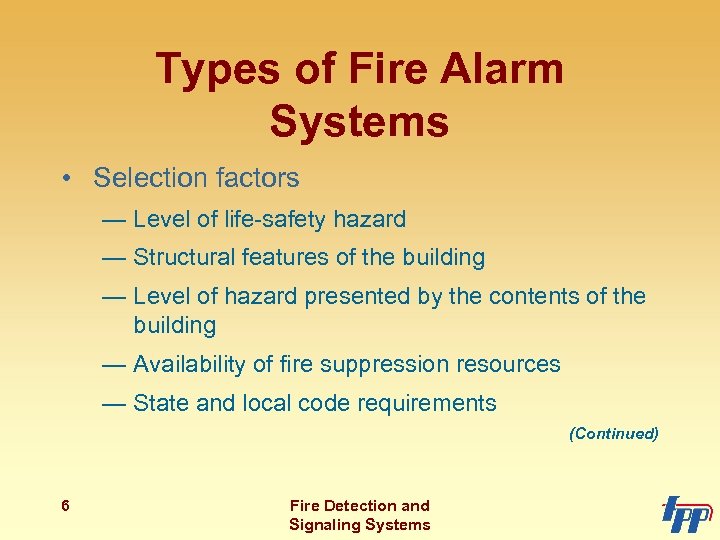 Types of Fire Alarm Systems

• Selection factors

— Level of life-safety hazard

— Structural features of the building

— Level of hazard presented by the contents of the building

— Availability of fire suppression resources

— State and local code requirements

(Continued)

6

Fire Detection and Signaling Systems

IFPP